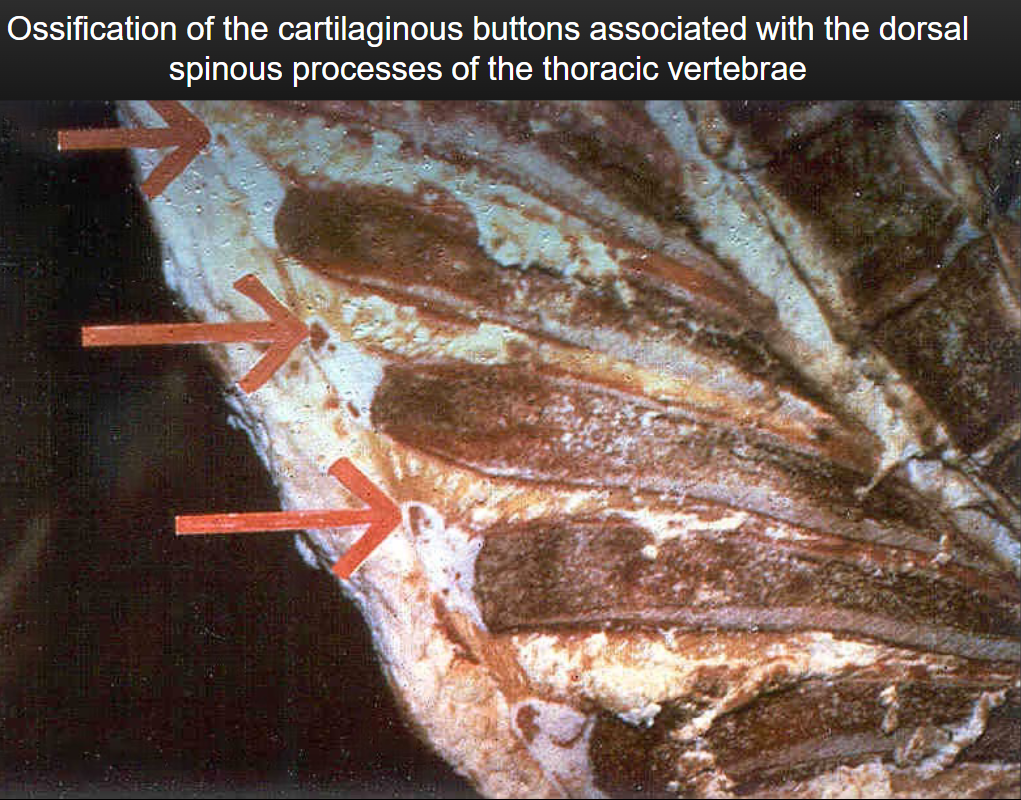 Ossification of the cartilaginous buttons associated with the dorsal spinous processes of the thoracic vertebrae